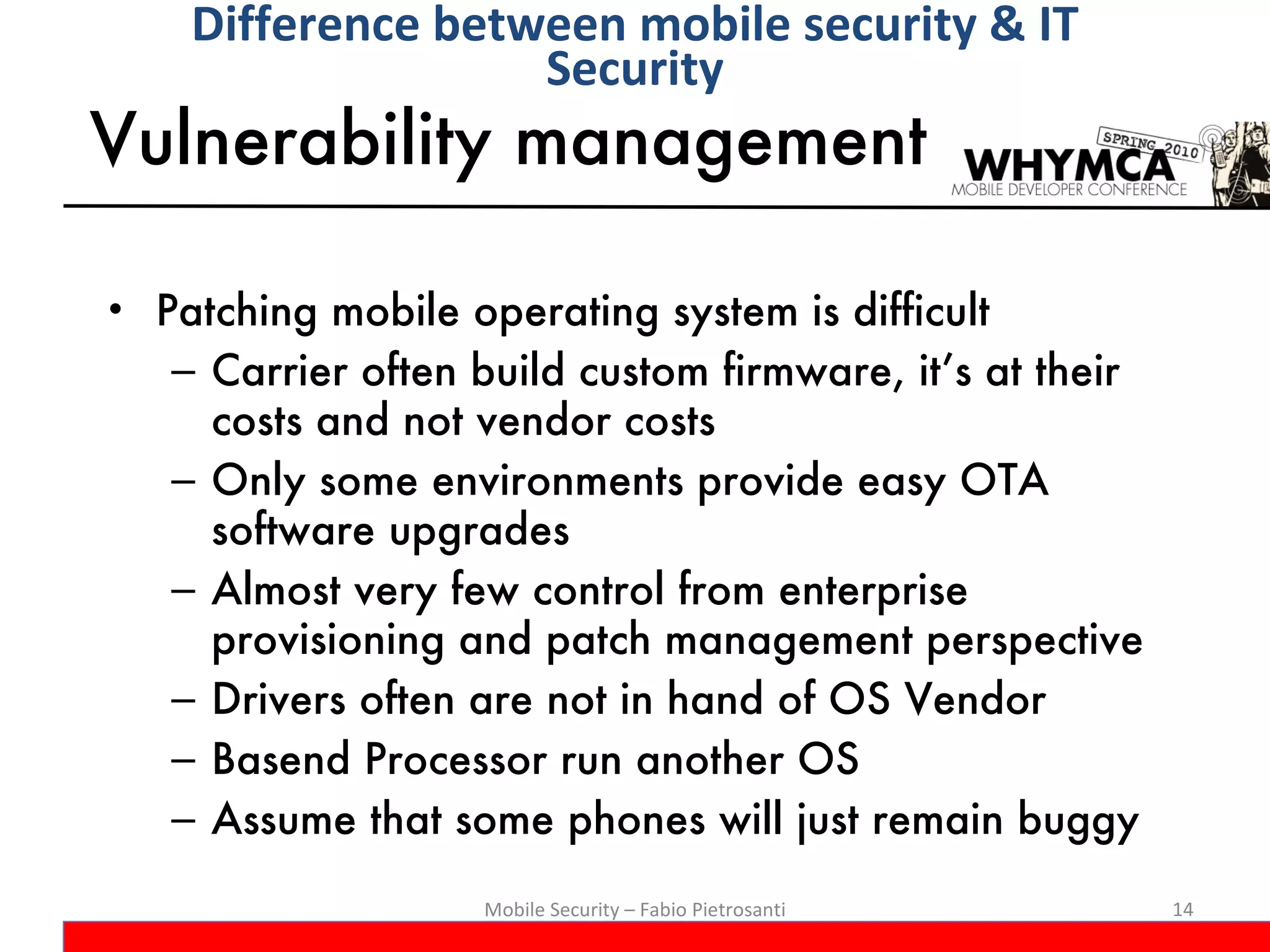 Difference between mobile security & IT Security

Vulnerability management

SPRING 2010
WHYMCA
MOBILE DEVELOPER CONFERENCE

• Patching mobile operating system is difficult
– Carrier often build custom firmware, it's at their costs and not vendor costs
– Only some environments provide easy OTA software upgrades
– Almost very few control from enterprise provisioning and patch management perspective
– Drivers often are not in hand of OS Vendor
– Basend Processor run another OS
– Assume that some phones will just remain buggy

Mobile Security – Fabio Pietrosanti

14